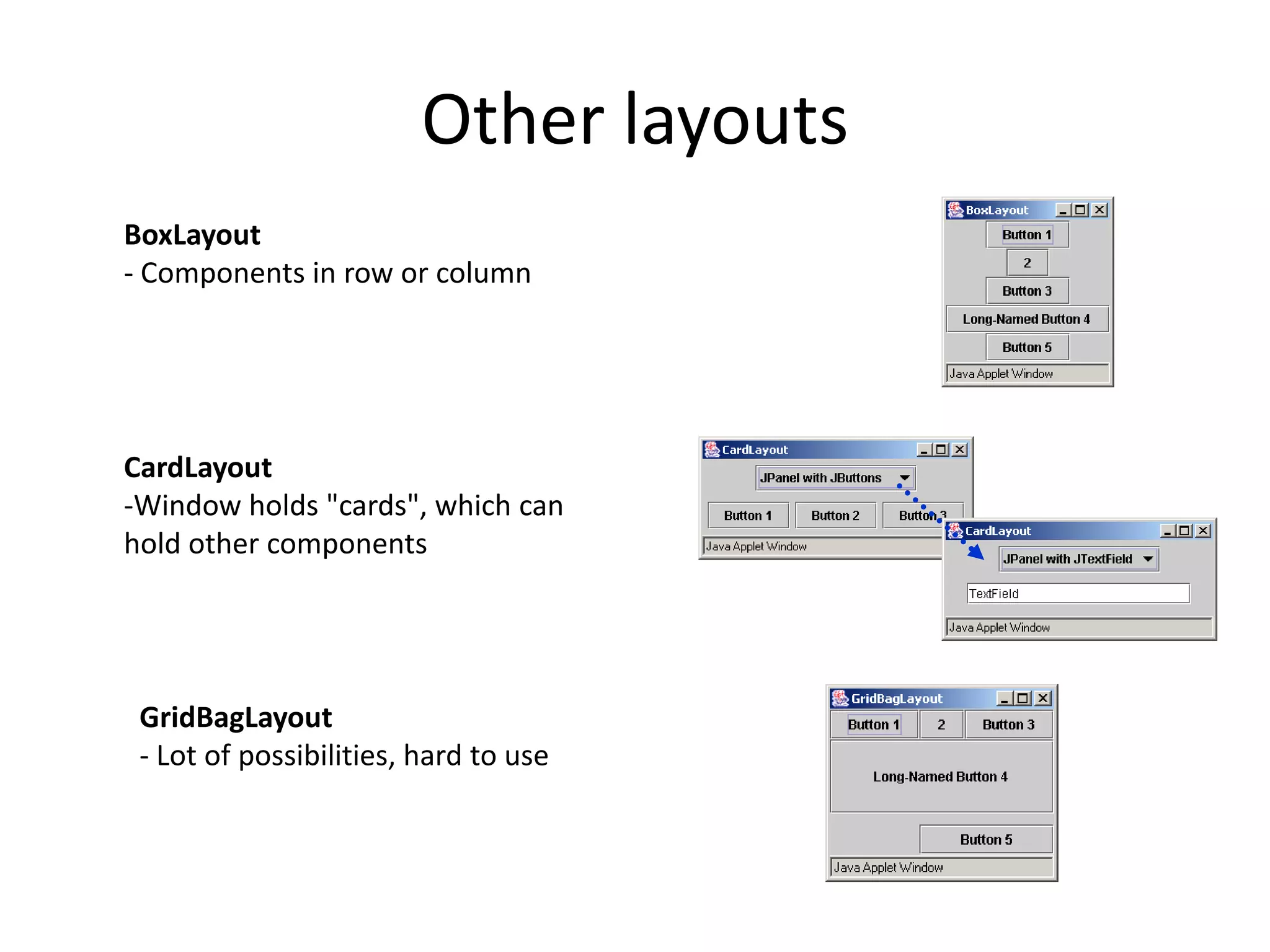 Other layouts

BoxLayout
- Components in row or column

BoxLayout
Button 1
2
Button 3
Long-Named Button 4
Button 5
Java Applet Window

CardLayout
-Window holds "cards", which can hold other components

CardLayout
JPanel with JButtons
Button 1
Button 2
Button 3
Java Applet Window

CardLayout
JPanel with JTextField
TextField
Java Applet Window

GridBagLayout
- Lot of possibilities, hard to use

GridBagLayout
Button 1
2
Button 3
Long-Named Button 4
Button 5
Java Applet Window